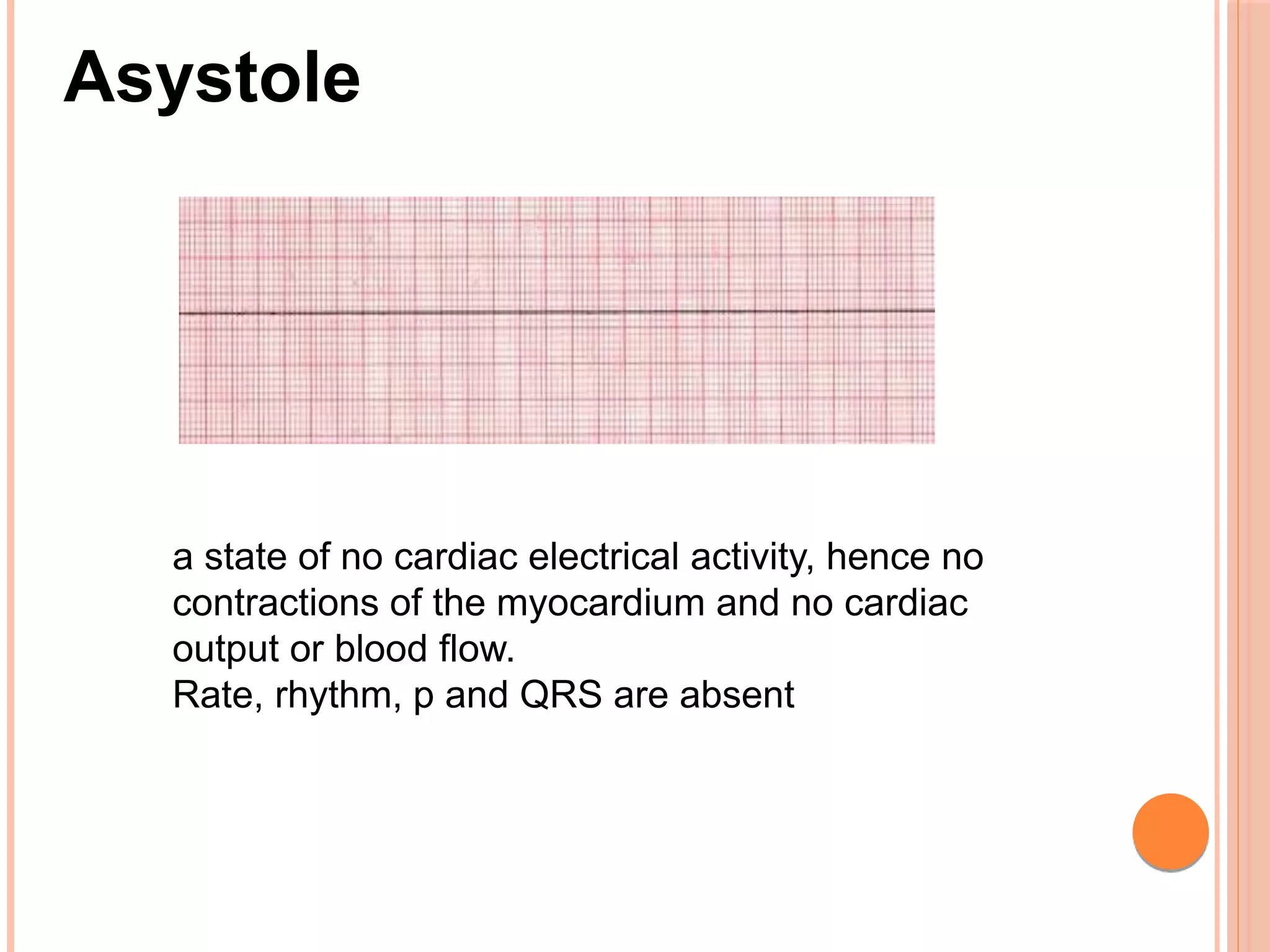 Asystole

a state of no cardiac electrical activity, hence no contractions of the myocardium and no cardiac output or blood flow.
Rate, rhythm, p and QRS are absent